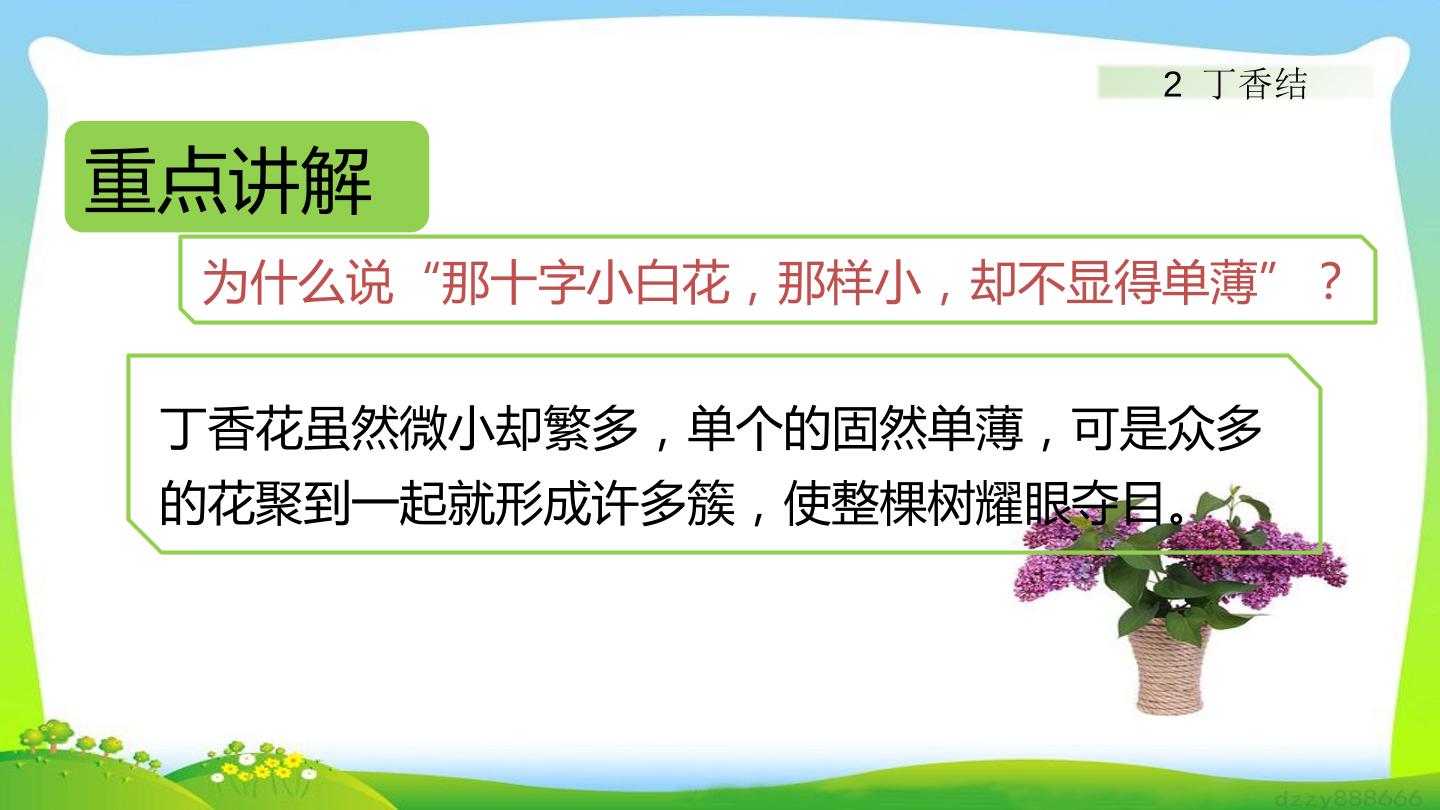 2 丁香结

重点讲解

为什么说“那十字小白花，那样小，却不显得单薄”？

丁香花虽然微小却繁多，单个的固然单薄，可是众多的花聚到一起就形成许多簇，使整棵树耀眼夺目。

dzzy888666